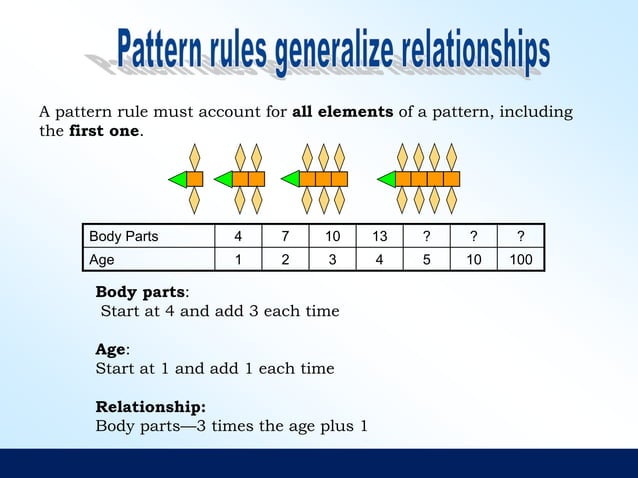 Pattern rules generalize relationships

A pattern rule must account for all elements of a pattern, including the first one.

| Body Parts | 4 | 7 | 10 | 13 | ? | ? | ? |
|---|---|---|---|---|---|---|---|
| Age | 1 | 2 | 3 | 4 | 5 | 10 | 100 |

Body parts:
Start at 4 and add 3 each time

Age:
Start at 1 and add 1 each time

Relationship:
Body parts—3 times the age plus 1